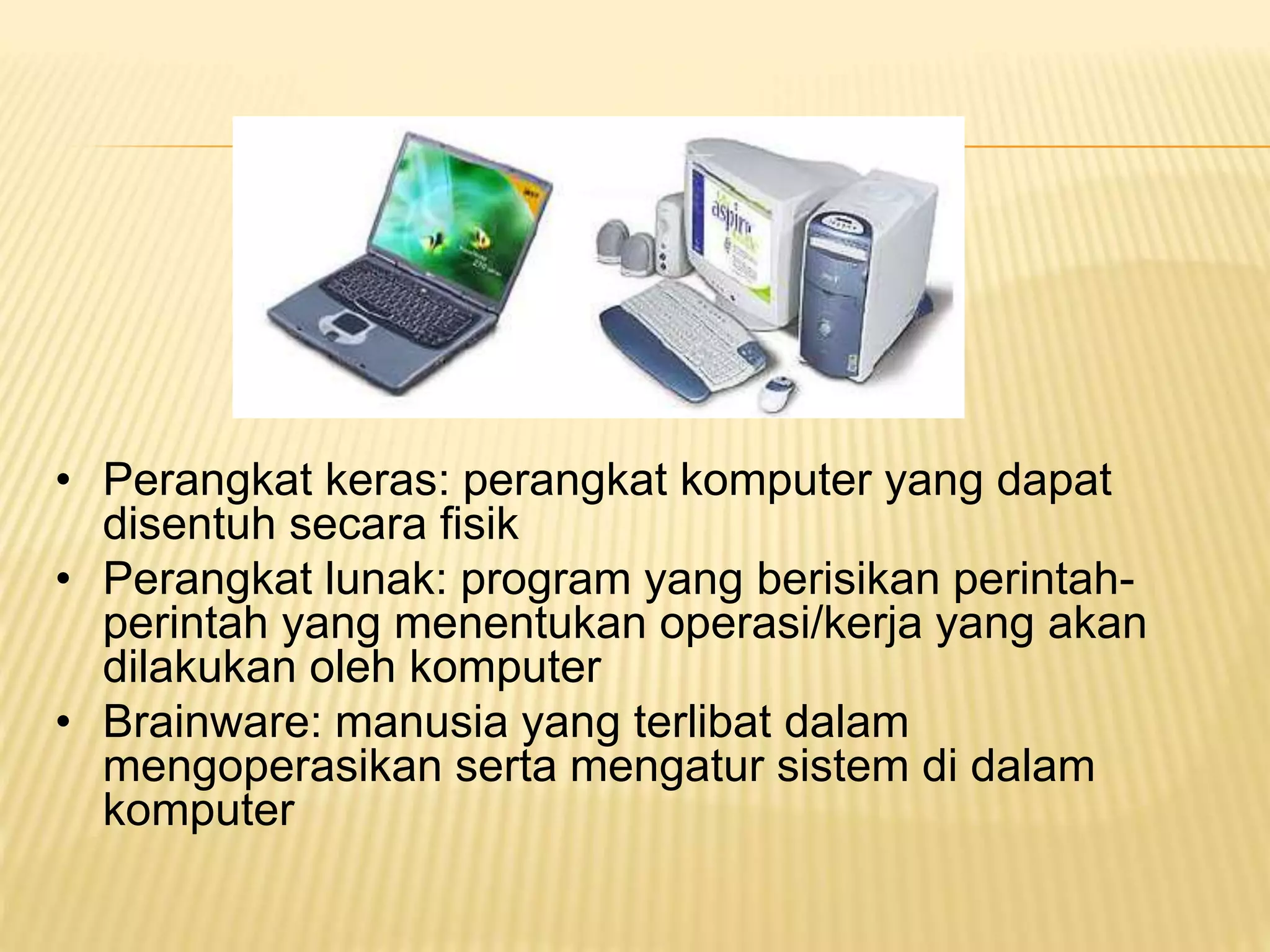 aspire

• Perangkat keras: perangkat komputer yang dapat disentuh secara fisik
• Perangkat lunak: program yang berisikan perintah-perintah yang menentukan operasi/kerja yang akan dilakukan oleh komputer
• Brainware: manusia yang terlibat dalam mengoperasikan serta mengatur sistem di dalam komputer